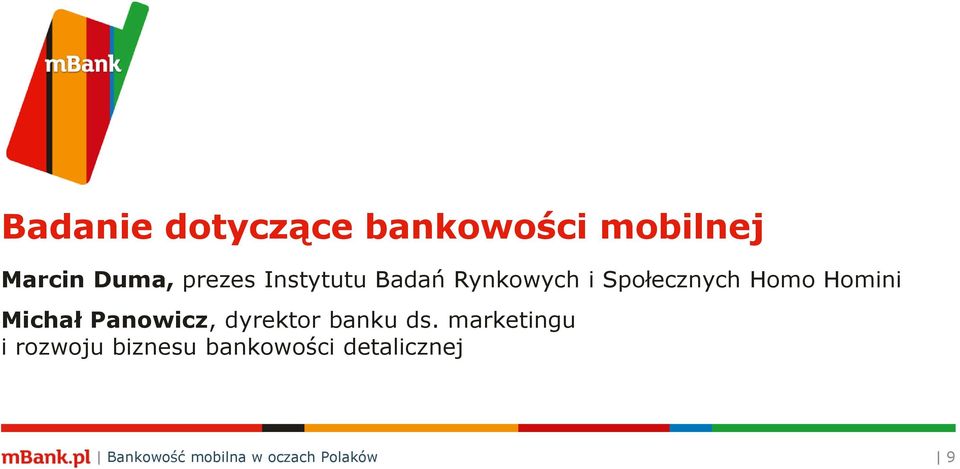 mBank

Badanie dotyczące bankowości mobilnej

Marcin Duma, prezes Instytutu Badań Rynkowych i Społecznych Homo Homini

Michał Panowicz, dyrektor banku ds. marketingu i rozwoju biznesu bankowości detalicznej

mBank.pl | Bankowość mobilna w oczach Polaków | 9